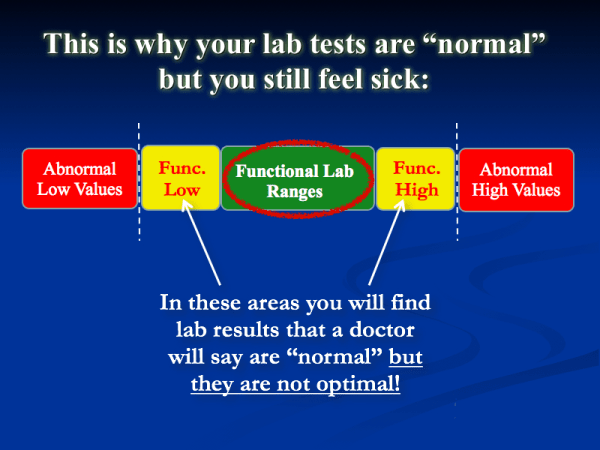 This is why your lab tests are “normal” but you still feel sick:

Abnormal Low Values

Func. Low

Functional Lab Ranges

Func. High

Abnormal High Values

In these areas you will find lab results that a doctor will say are “normal” but they are not optimal!